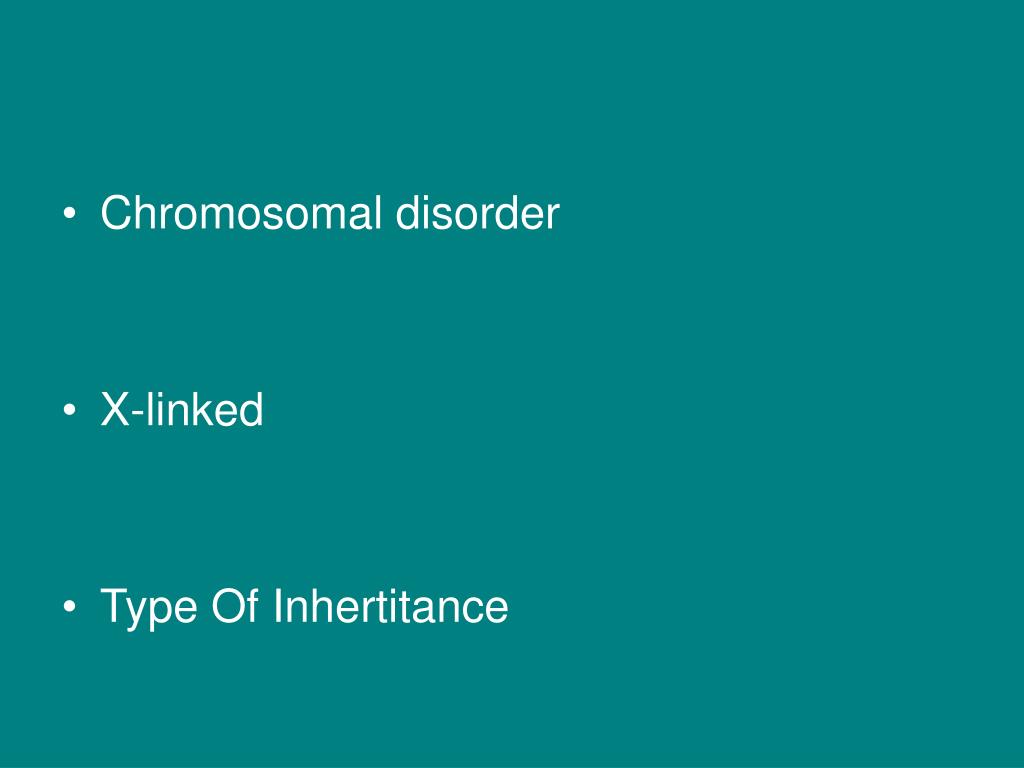 • Chromosomal disorder

• X-linked

• Type Of Inhertitance